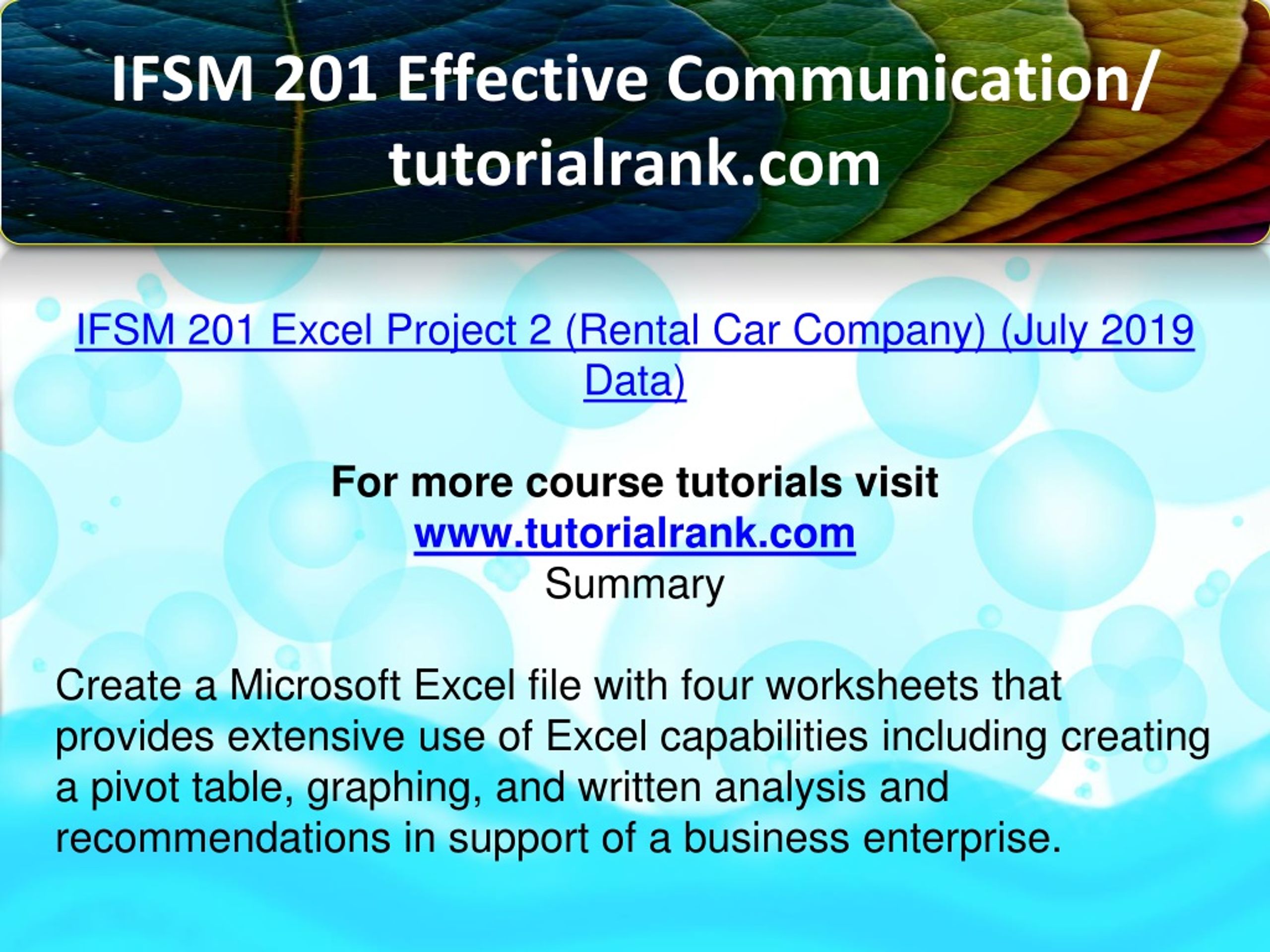 IFSM 201 Effective Communication/ tutorialrank.com

IFSM 201 Excel Project 2 (Rental Car Company) (July 2019 Data)

For more course tutorials visit
www.tutorialrank.com
Summary

Create a Microsoft Excel file with four worksheets that provides extensive use of Excel capabilities including creating a pivot table, graphing, and written analysis and recommendations in support of a business enterprise.